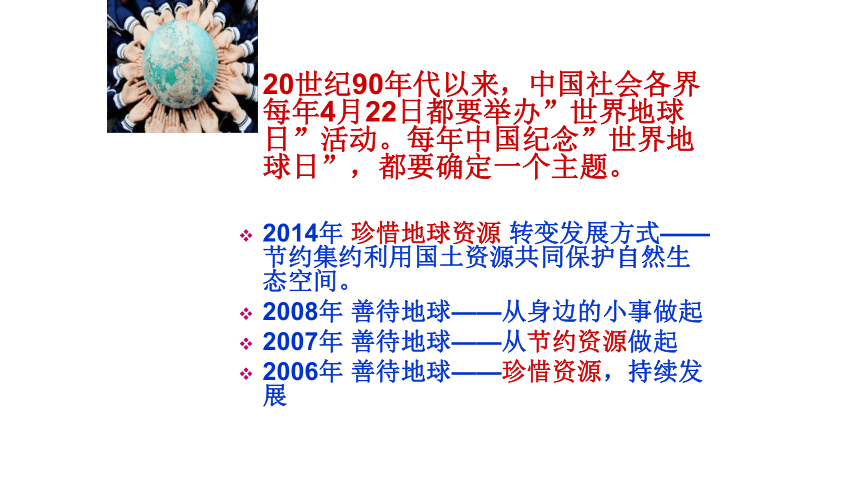 20世纪90年代以来，中国社会各界每年4月22日都要举办”世界地球日”活动。每年中国纪念”世界地球日”，都要确定一个主题。

❖ 2014年 珍惜地球资源 转变发展方式——节约集约利用国土资源共同保护自然生态空间。
❖ 2008年 善待地球——从身边的小事做起
❖ 2007年 善待地球——从节约资源做起
❖ 2006年 善待地球——珍惜资源，持续发展